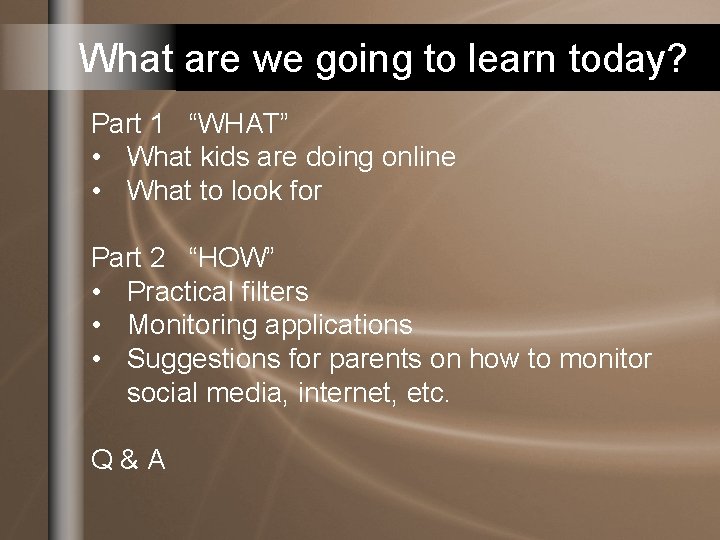 What are we going to learn today?

Part 1 “WHAT”
• What kids are doing online
• What to look for

Part 2 “HOW”
• Practical filters
• Monitoring applications
• Suggestions for parents on how to monitor social media, internet, etc.

Q & A